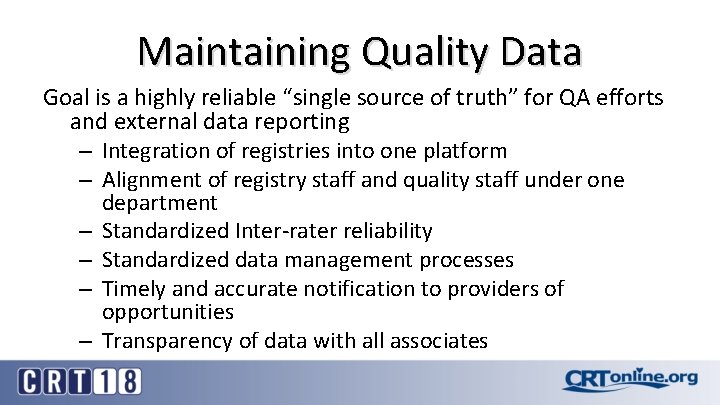 Maintaining Quality Data

Goal is a highly reliable “single source of truth” for QA efforts and external data reporting

– Integration of registries into one platform
– Alignment of registry staff and quality staff under one department
– Standardized Inter-rater reliability
– Standardized data management processes
– Timely and accurate notification to providers of opportunities
– Transparency of data with all associates

CRT18

CRTonline.org